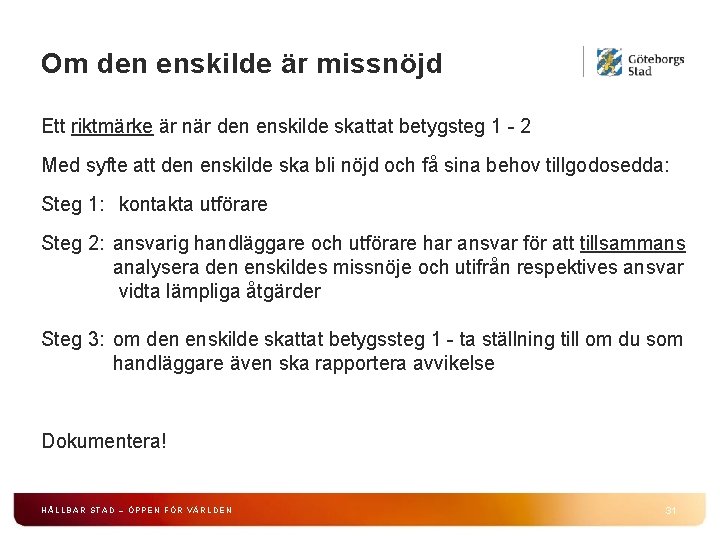 Om den enskilde är missnöjd

Göteborgs Stad

Ett riktmärke är när den enskilde skattat betygsteg 1 - 2

Med syfte att den enskilde ska bli nöjd och få sina behov tillgodosedda:

Steg 1: kontakta utförare

Steg 2: ansvarig handläggare och utförare har ansvar för att tillsammans analysera den enskildes missnöje och utifrån respektives ansvar vidta lämpliga åtgärder

Steg 3: om den enskilde skattat betygssteg 1 - ta ställning till om du som handläggare även ska rapportera avvikelse

Dokumentera!

HÅLLBAR STAD – ÖPPEN FÖR VÄRLDEN

31